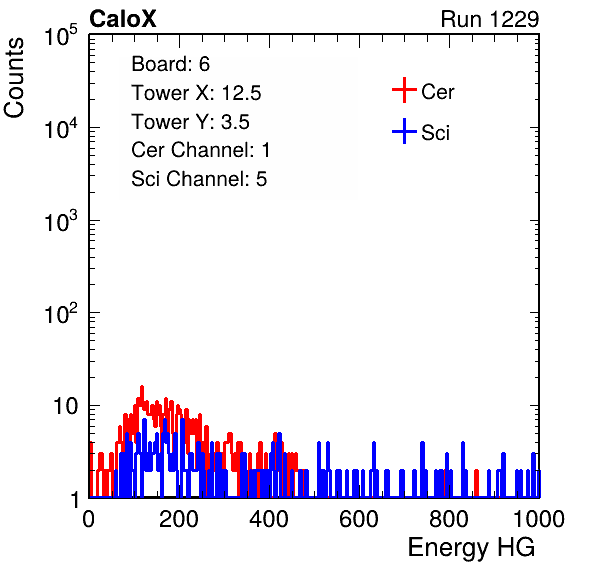 CaloX

Run 1229

Counts

$10^5$

$10^4$

$10^3$

$10^2$

10

1

Board: 6
Tower X: 12.5
Tower Y: 3.5
Cer Channel: 1
Sci Channel: 5

Cer

Sci

0

200

400

600

800

1000

Energy HG